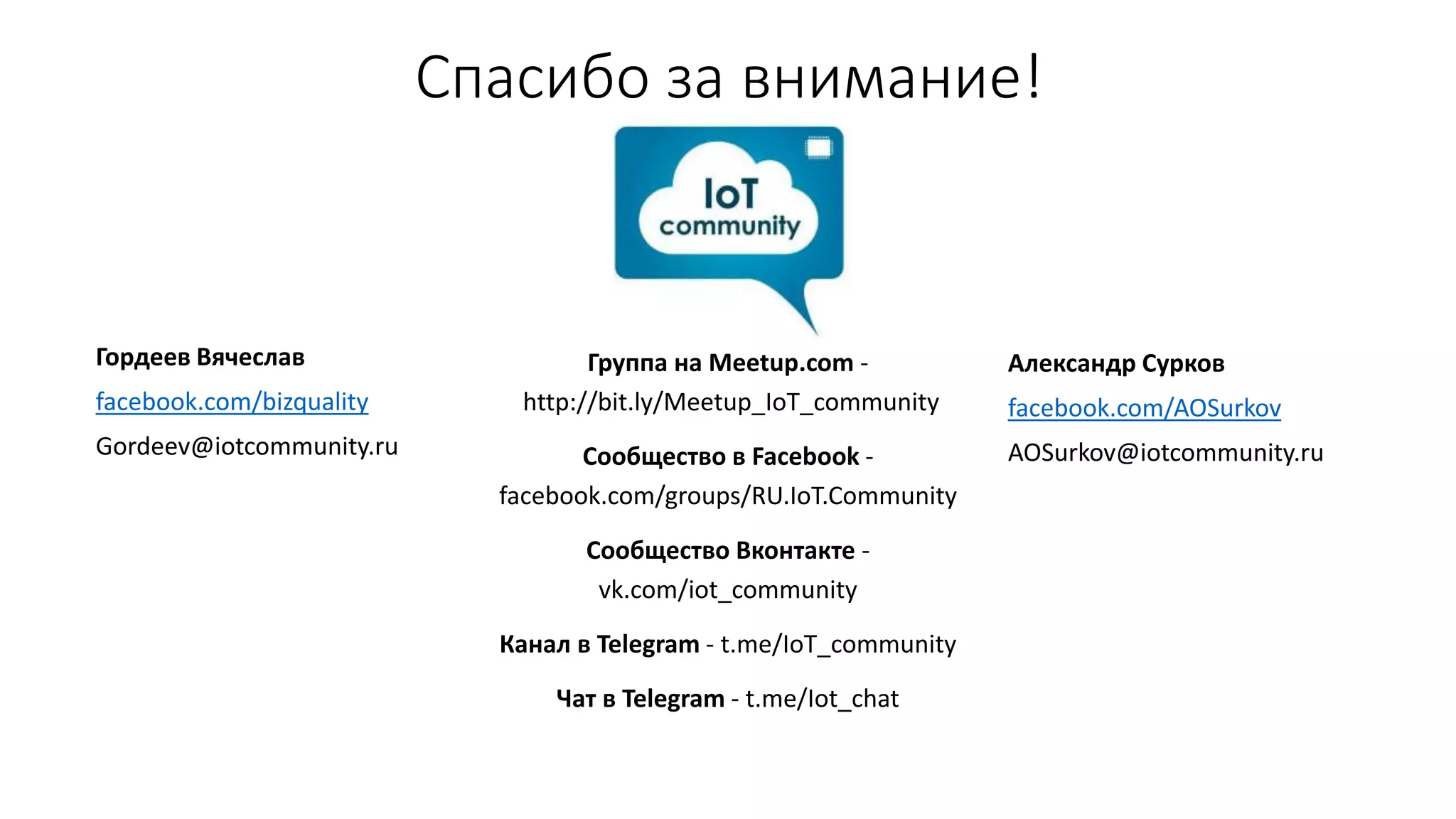 Спасибо за внимание!

IoT community

Гордеев Вячеслав

facebook.com/bizquality

Gordeev@iotcommunity.ru

Группа на Meetup.com - http://bit.ly/Meetup_IoT_community

Сообщество в Facebook - facebook.com/groups/RU.IoT.Community

Сообщество Вконтакте - vk.com/iot_community

Канал в Telegram - t.me/IoT_community

Чат в Telegram - t.me/Iot_chat

Александр Сурков

facebook.com/AOSurkov

AOSurkov@iotcommunity.ru